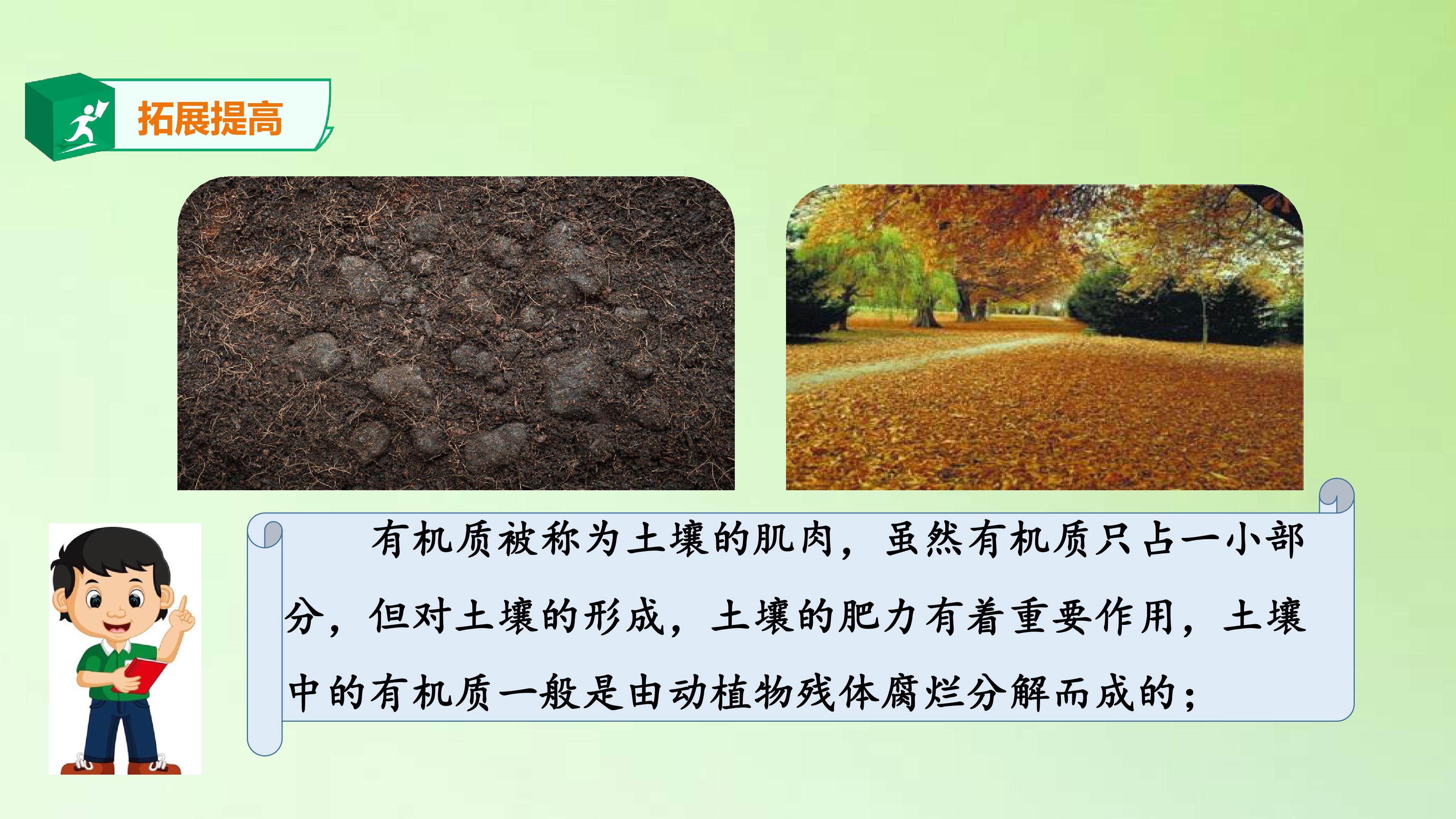 拓展提高

有机质被称为土壤的肌肉，虽然有机质只占一小部分，但对土壤的形成，土壤的肥力有着重要作用，土壤中的有机质一般是由动植物残体腐烂分解而成的；